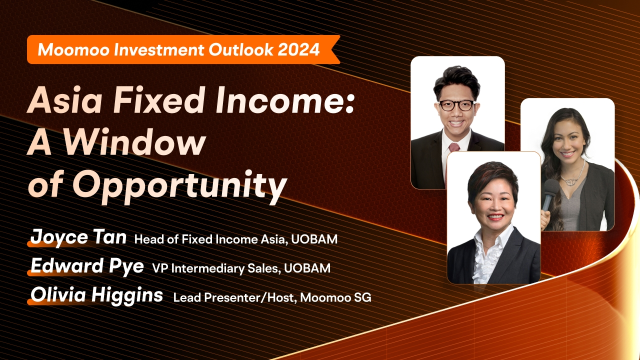 Moomoo Investment Outlook 2024

Asia Fixed Income: A Window of Opportunity

Joyce Tan Head of Fixed Income Asia, UOBAM
Edward Pye VP Intermediary Sales, UOBAM
Olivia Higgins Lead Presenter/Host, Moomoo SG